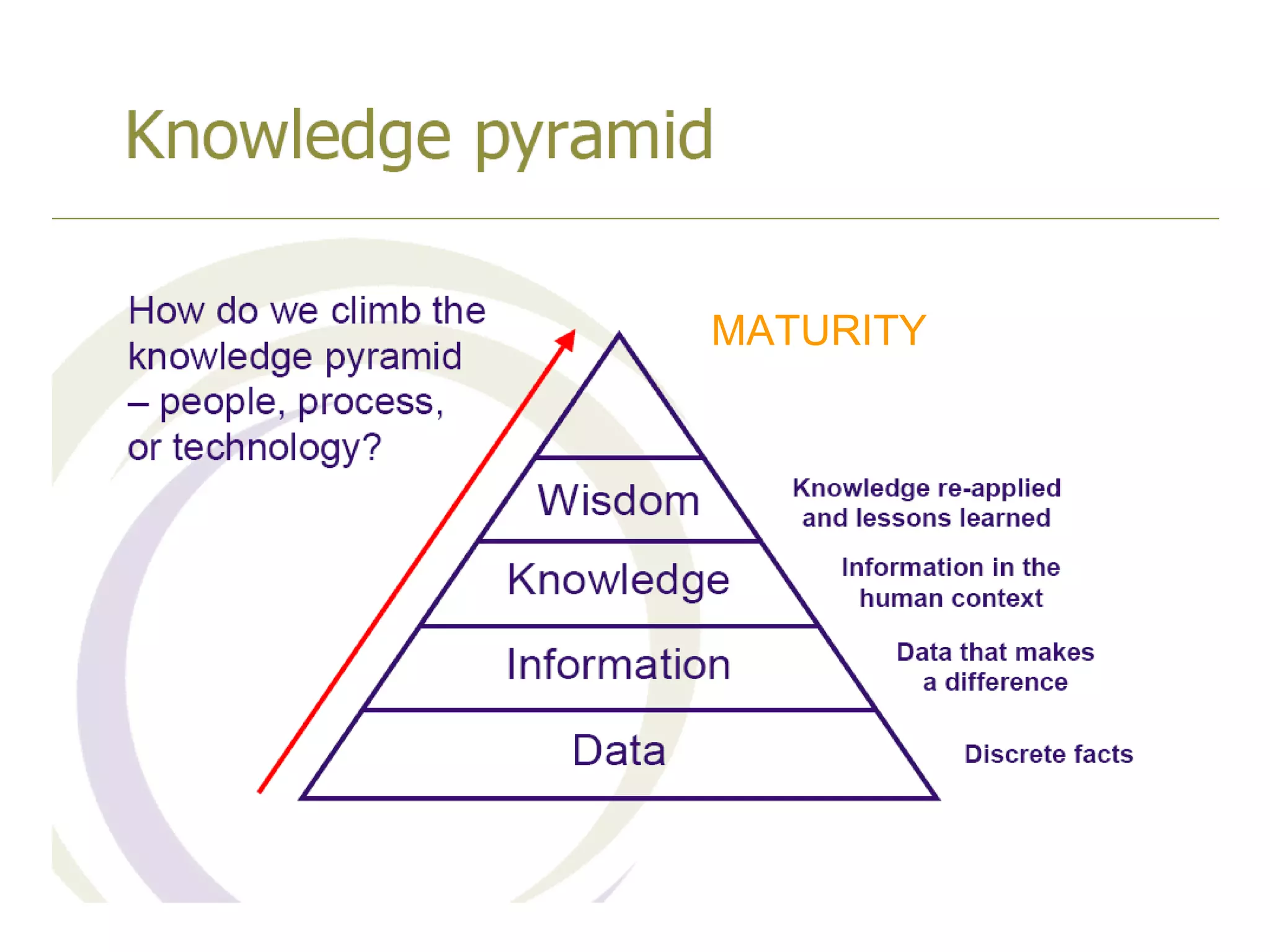 Knowledge pyramid

How do we climb the knowledge pyramid – people, process, or technology?

MATURITY

Wisdom

Knowledge re-applied and lessons learned

Knowledge

Information in the human context

Information

Data that makes a difference

Data

Discrete facts